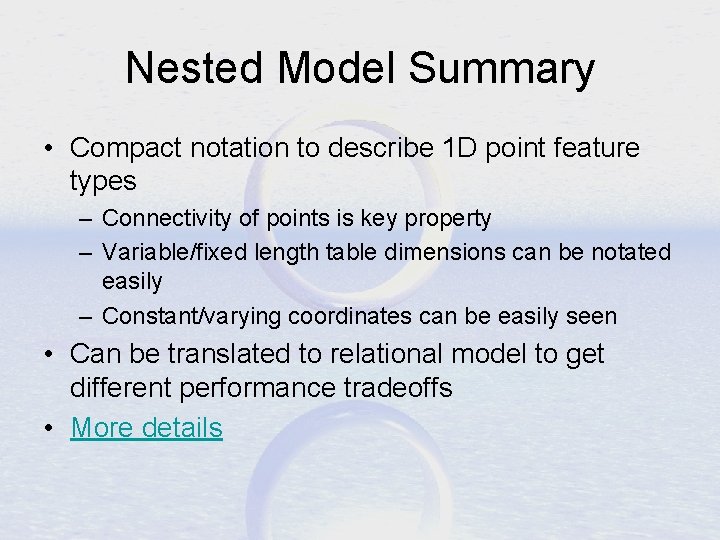 Nested Model Summary

• Compact notation to describe 1D point feature types
– Connectivity of points is key property
– Variable/fixed length table dimensions can be notated easily
– Constant/varying coordinates can be easily seen
• Can be translated to relational model to get different performance tradeoffs
• More details